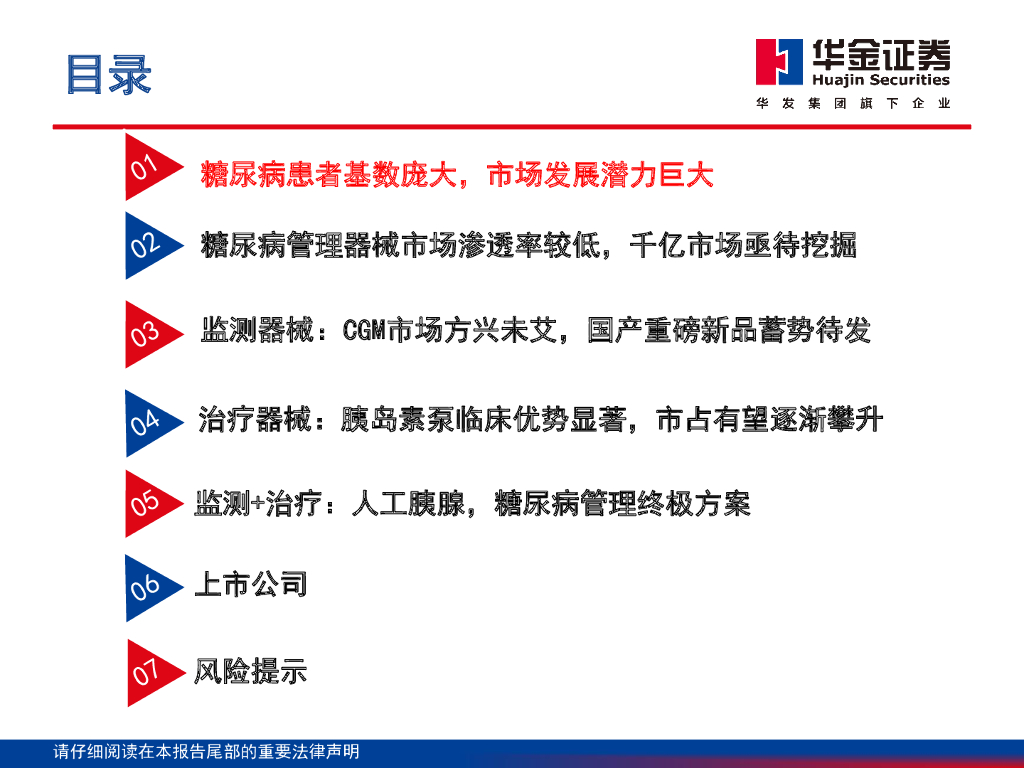 目录

华金证券
Huajin Securities
华发集团旗下企业

01 糖尿病患者基数庞大，市场发展潜力巨大

02 糖尿病管理器械市场渗透率较低，千亿市场亟待挖掘

03 监测器械：CGM市场方兴未艾，国产重磅新品蓄势待发

04 治疗器械：胰岛素泵临床优势显著，市占有望逐渐攀升

05 监测+治疗：人工胰腺，糖尿病管理终极方案

06 上市公司

07 风险提示

请仔细阅读在本报告尾部的重要法律声明